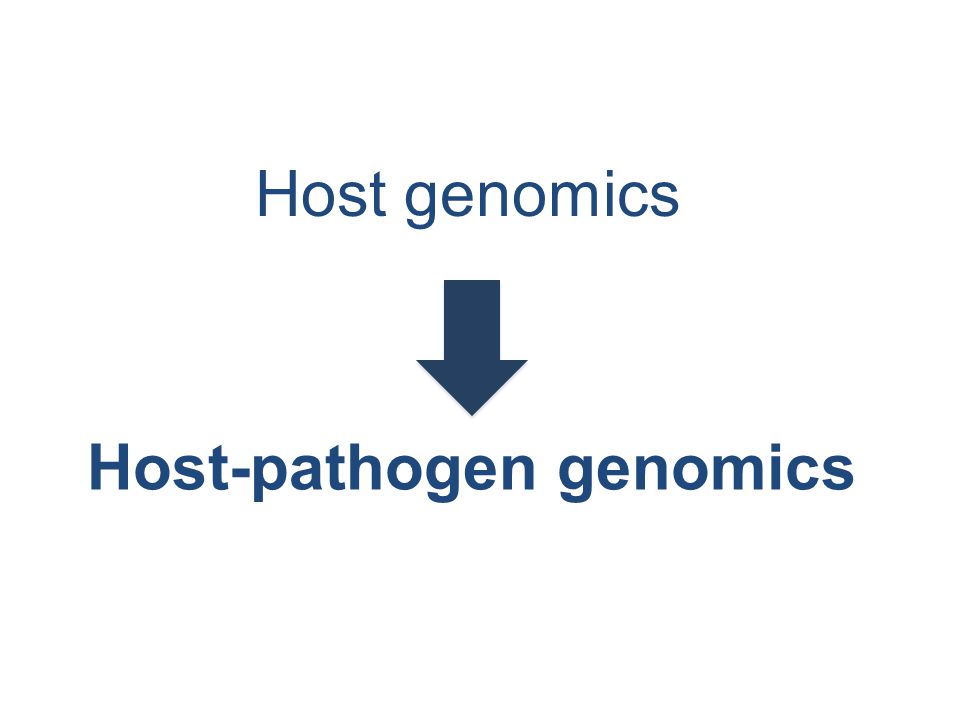 Host genomics

Host-pathogen genomics